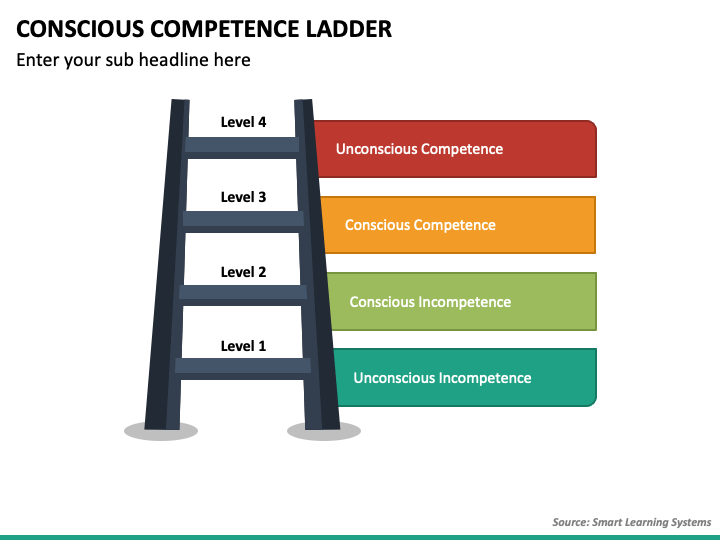 CONSCIOUS COMPETENCE LADDER
Enter your sub headline here

Level 4
Unconscious Competence

Level 3
Conscious Competence

Level 2
Conscious Incompetence

Level 1
Unconscious Incompetence

Source: Smart Learning Systems